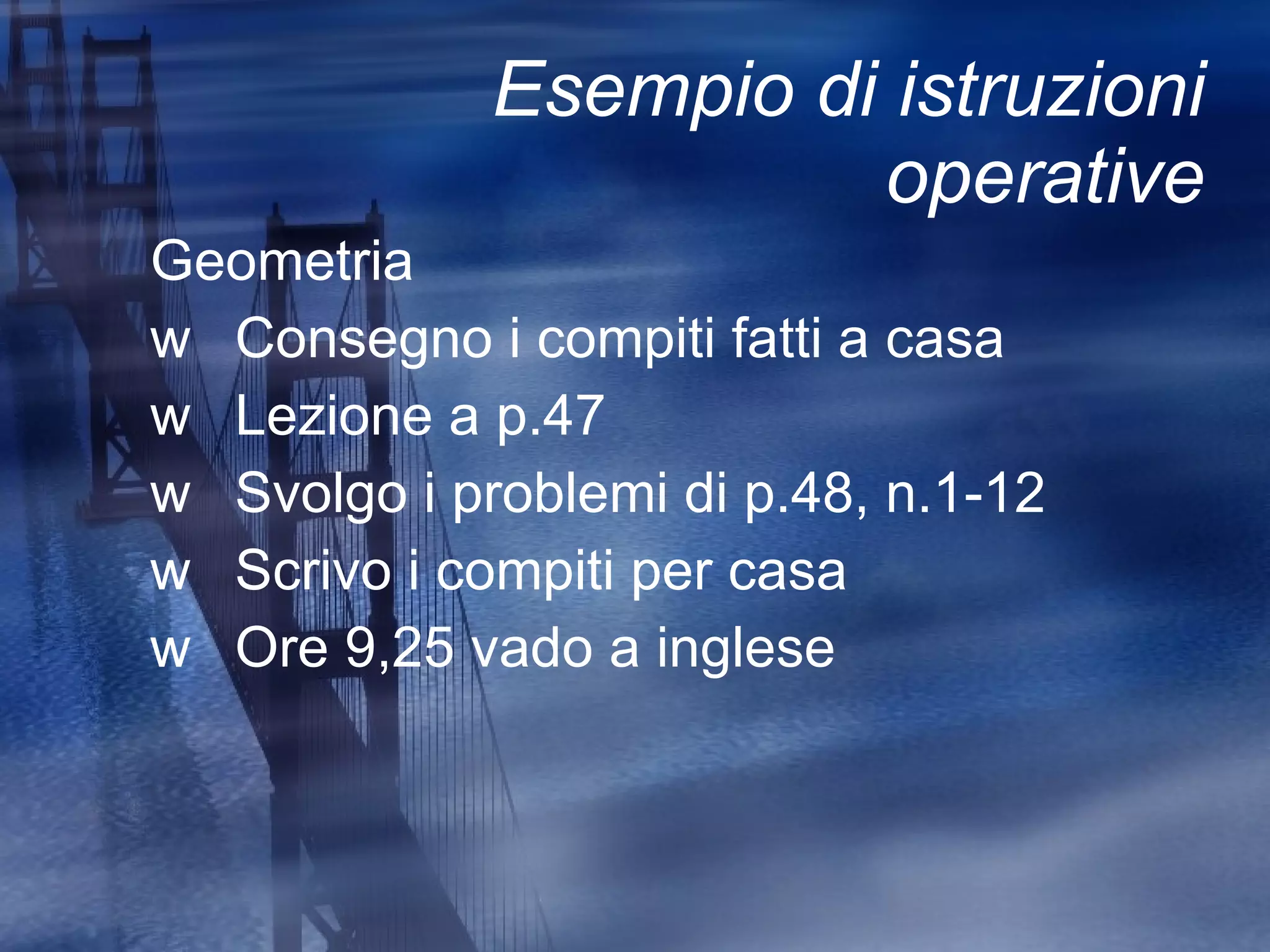 Esempio di istruzioni operative

Geometria
w Consegno i compiti fatti a casa
w Lezione a p.47
w Svolgo i problemi di p.48, n.1-12
w Scrivo i compiti per casa
w Ore 9,25 vado a inglese